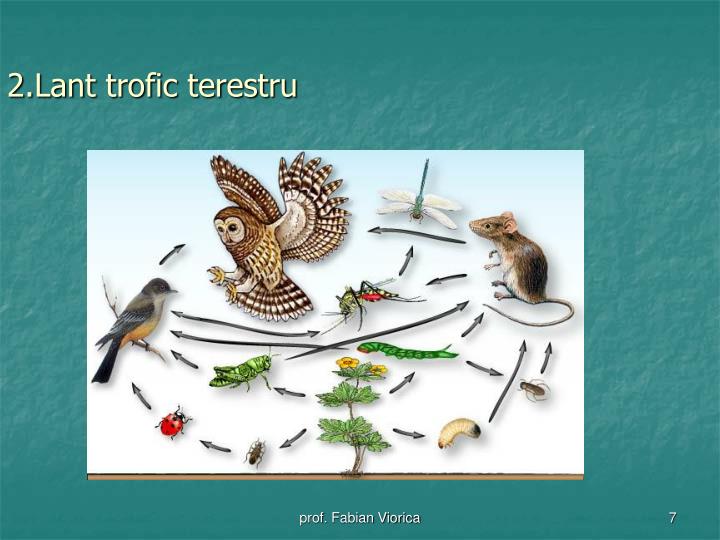 2.Lant trofic terestru

prof. Fabian Viorica

7